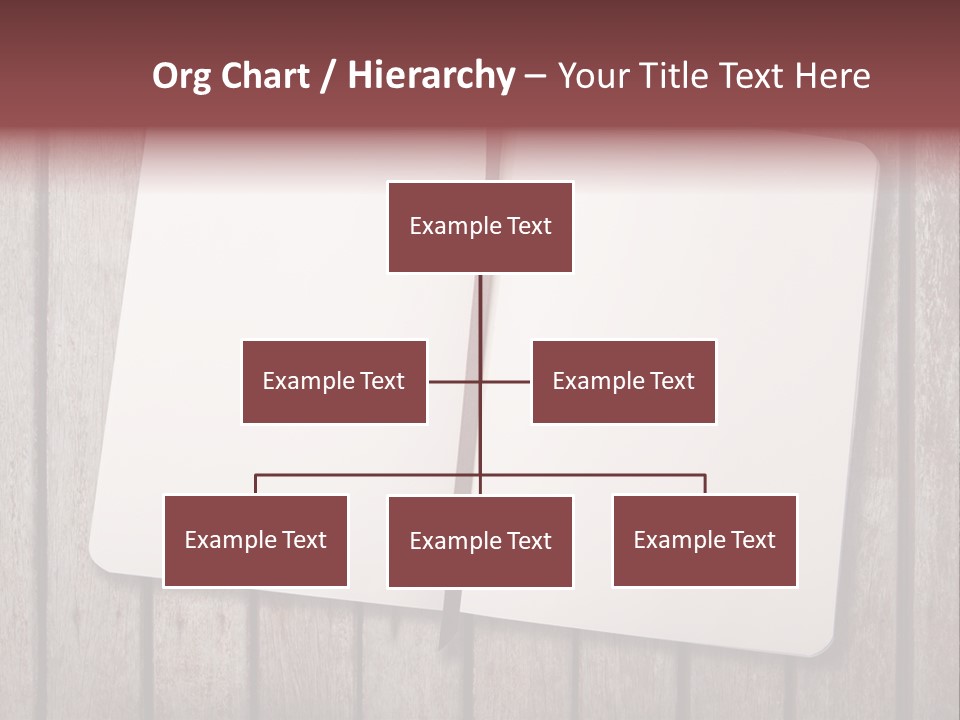 Org Chart / Hierarchy – Your Title Text Here

Example Text

Example Text

Example Text

Example Text

Example Text

Example Text